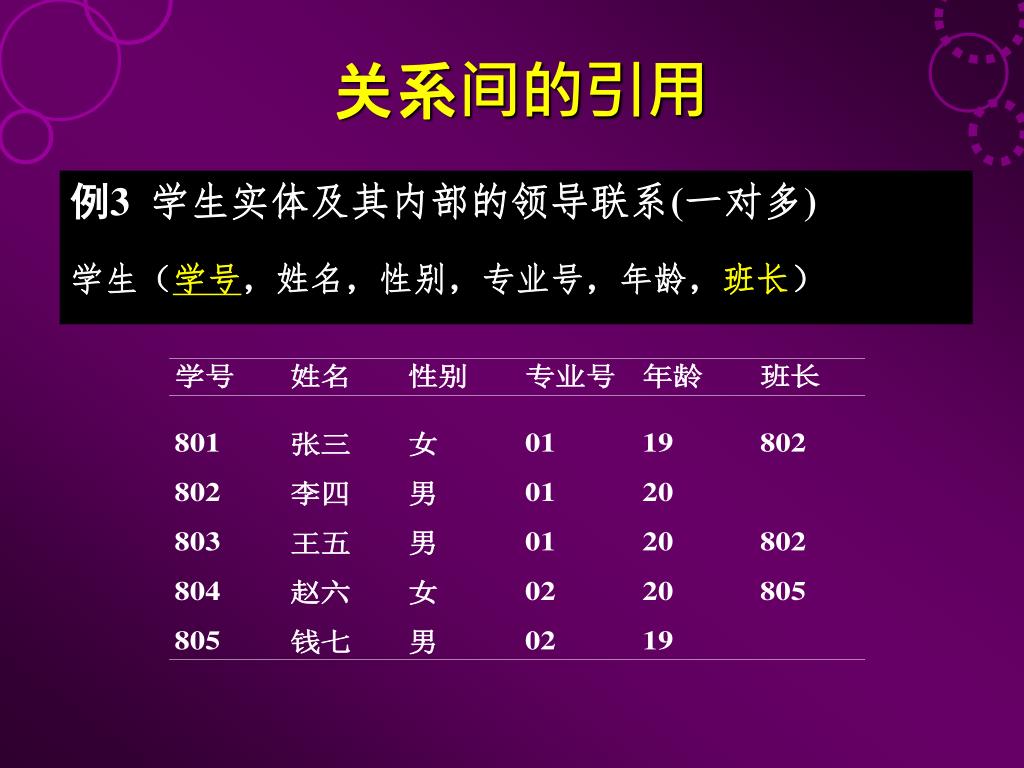 关系间的引用

例3 学生实体及其内部的领导联系(一对多)

学生（学号，姓名，性别，专业号，年龄，班长）

| 学号 | 姓名 | 性别 | 专业号 | 年龄 | 班长 |
|---|---|---|---|---|---|
| 801 | 张三 | 女 | 01 | 19 | 802 |
| 802 | 李四 | 男 | 01 | 20 | |
| 803 | 王五 | 男 | 01 | 20 | 802 |
| 804 | 赵六 | 女 | 02 | 20 | 805 |
| 805 | 钱七 | 男 | 02 | 19 | |